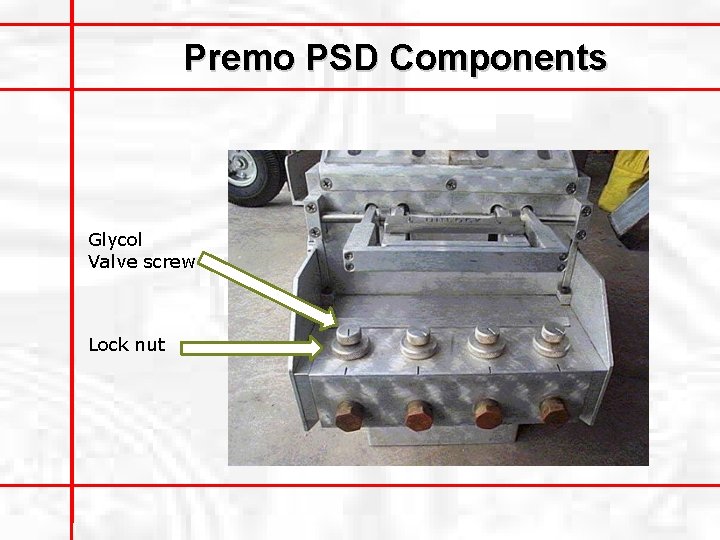 Premo PSD Components

Glycol
Valve screw

Lock nut